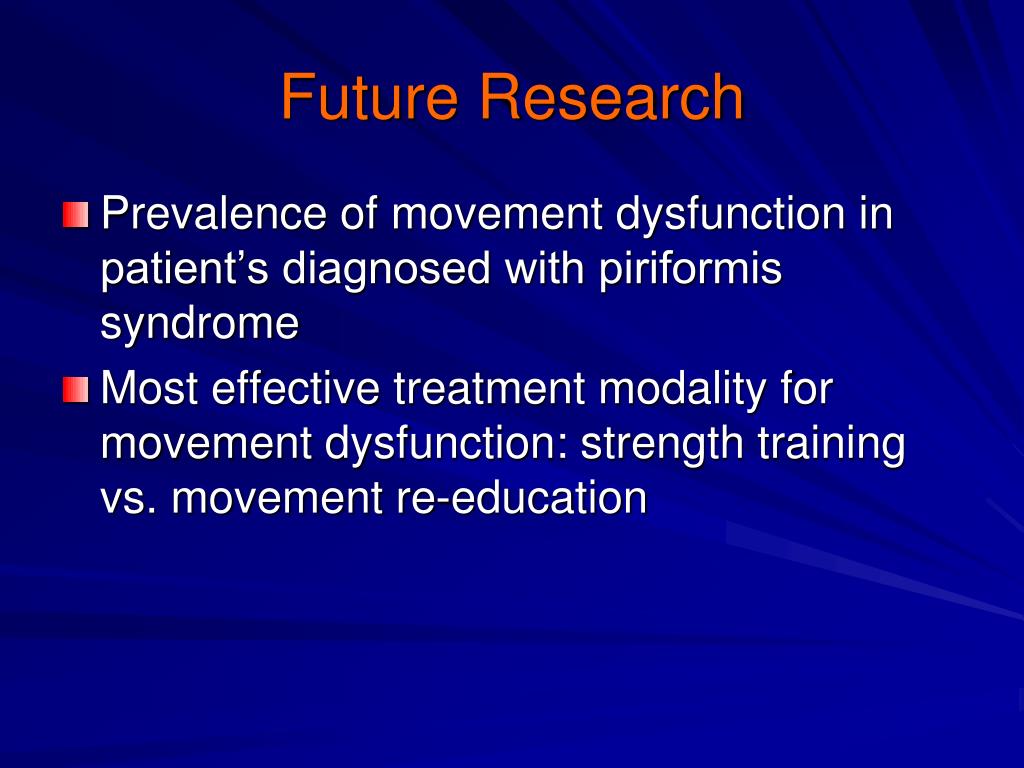 Future Research

Prevalence of movement dysfunction in patient’s diagnosed with piriformis syndrome

Most effective treatment modality for movement dysfunction: strength training vs. movement re-education